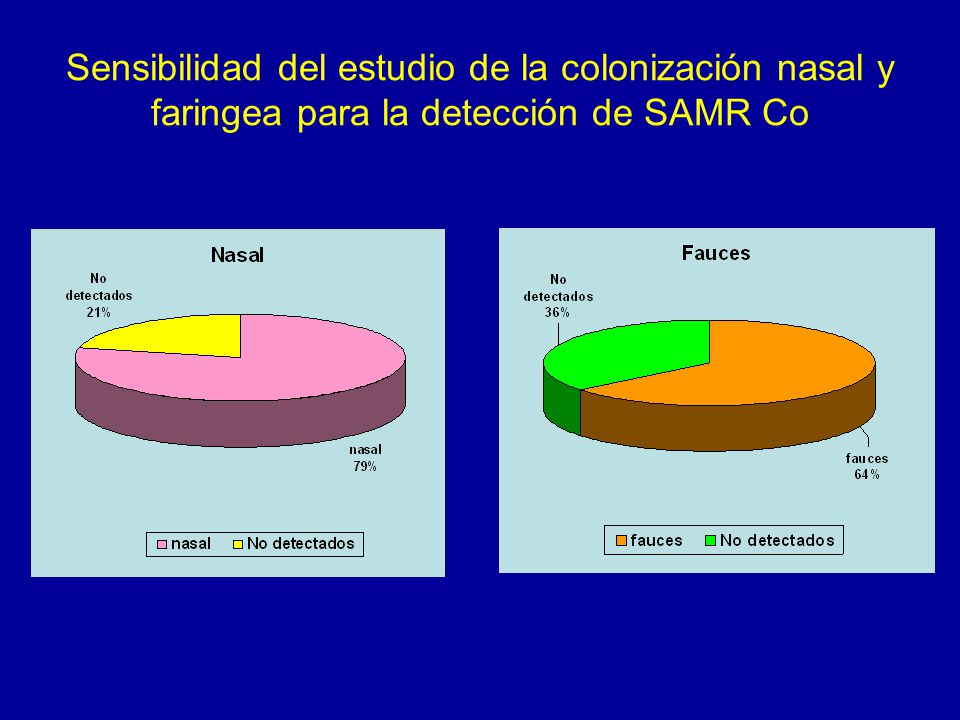 Sensibilidad del estudio de la colonización nasal y faringea para la detección de SAMR Co

Nasal

No detectados 21%

nasal 79%

nasal No detectados

Fauces

No detectados 36%

fauces 64%

fauces No detectados